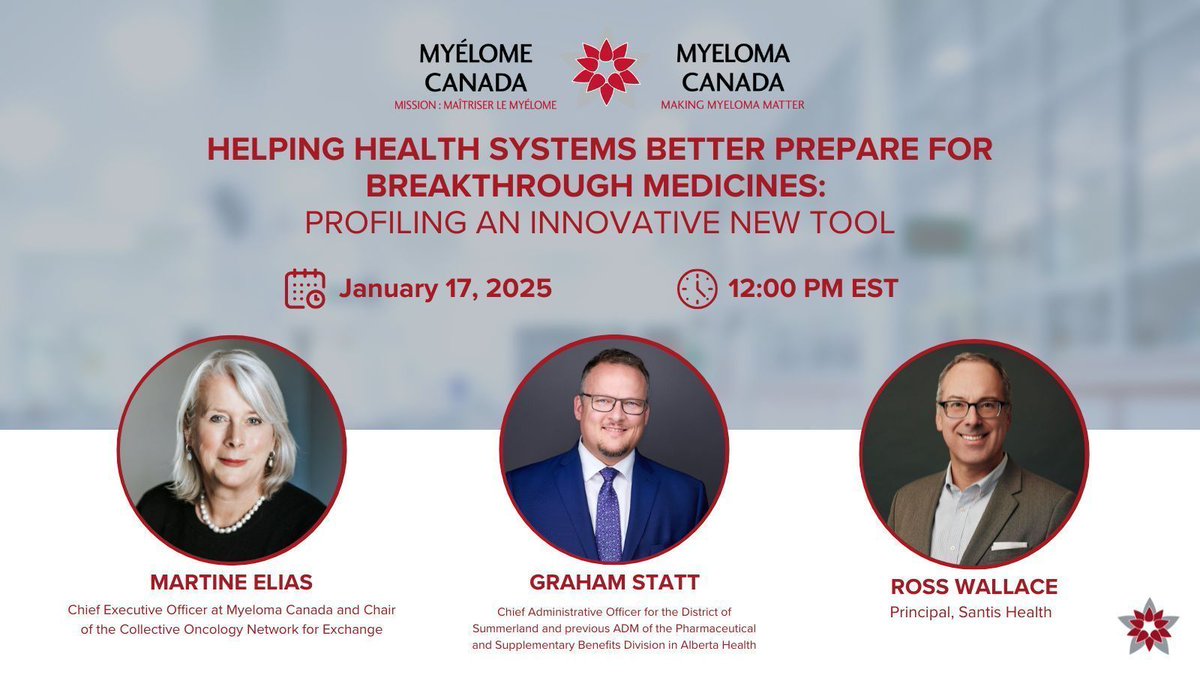 MYÉLOME CANADA
MISSION : MAÎTRISER LE MYÉLOME

MYELOMA CANADA
MAKING MYELOMA MATTER

HELPING HEALTH SYSTEMS BETTER PREPARE FOR BREAKTHROUGH MEDICINES:
PROFILING AN INNOVATIVE NEW TOOL

January 17, 2025

12:00 PM EST

MARTINE ELIAS
Chief Executive Officer at Myeloma Canada and Chair of the Collective Oncology Network for Exchange

GRAHAM STATT
Chief Administrative Officer for the District of Summerland and previous ADM of the Pharmaceutical and Supplementary Benefits Division in Alberta Health

ROSS WALLACE
Principal, Santis Health